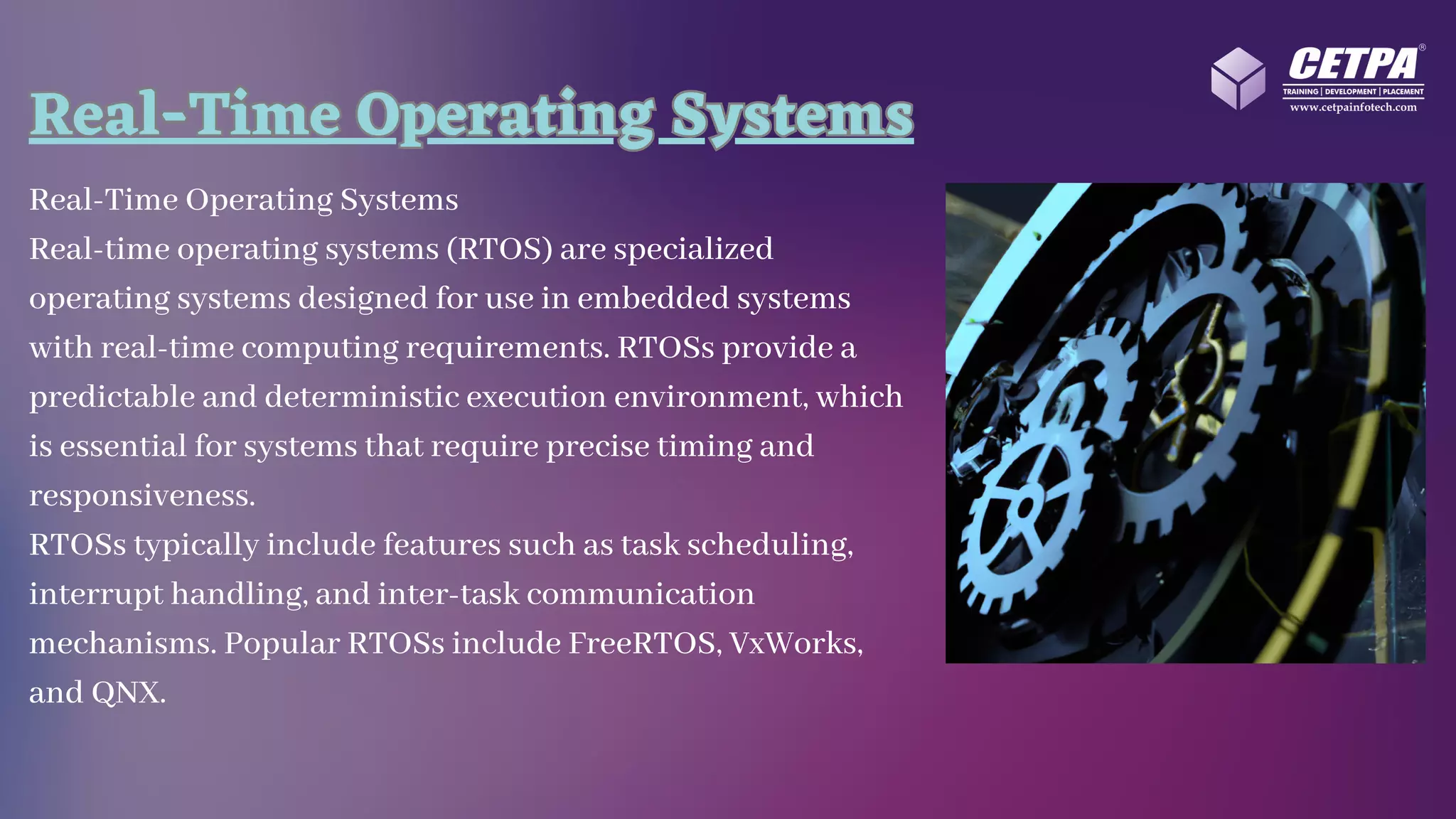 CETPA®
TRAINING | DEVELOPMENT | PLACEMENT
www.cetpainfotech.com

Real-Time Operating Systems

Real-Time Operating Systems
Real-time operating systems (RTOS) are specialized operating systems designed for use in embedded systems with real-time computing requirements. RTOSs provide a predictable and deterministic execution environment, which is essential for systems that require precise timing and responsiveness.
RTOSs typically include features such as task scheduling, interrupt handling, and inter-task communication mechanisms. Popular RTOSs include FreeRTOS, VxWorks, and QNX.